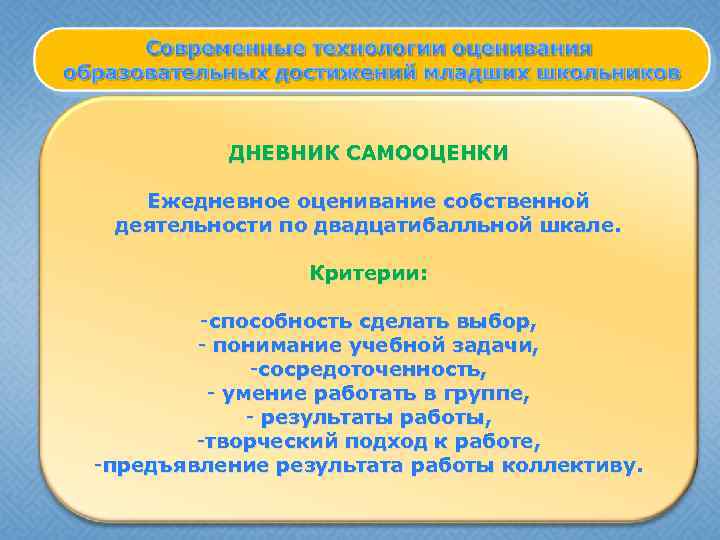 Современные технологии оценивания образовательных достижений младших школьников

ДНЕВНИК САМООЦЕНКИ

Ежедневное оценивание собственной деятельности по двадцатибалльной шкале.

Критерии:

-способность сделать выбор,
- понимание учебной задачи,
-сосредоточенность,
- умение работать в группе,
- результаты работы,
-творческий подход к работе,
-предъявление результата работы коллективу.